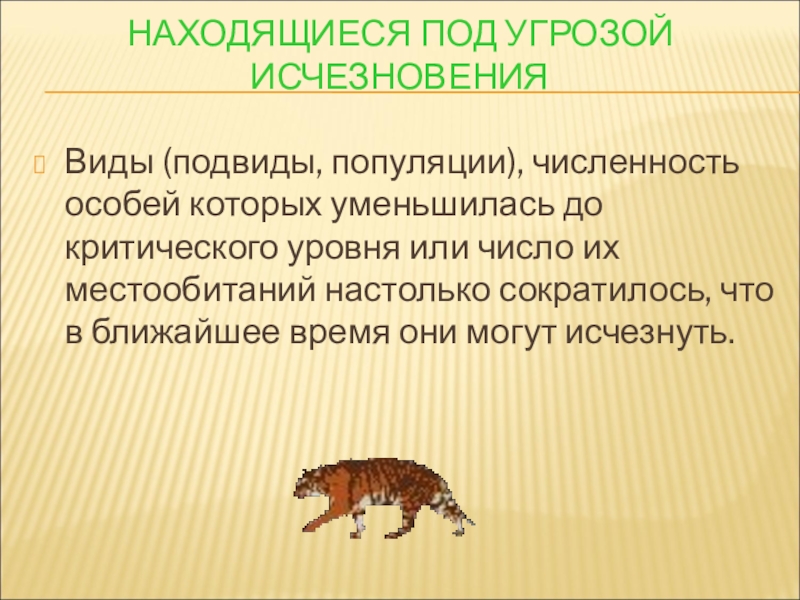 НАХОДЯЩИЕСЯ ПОД УГРОЗОЙ ИСЧЕЗНОВЕНИЯ

Виды (подвиды, популяции), численность особей которых уменьшилась до критического уровня или число их местообитаний настолько сократилось, что в ближайшее время они могут исчезнуть.